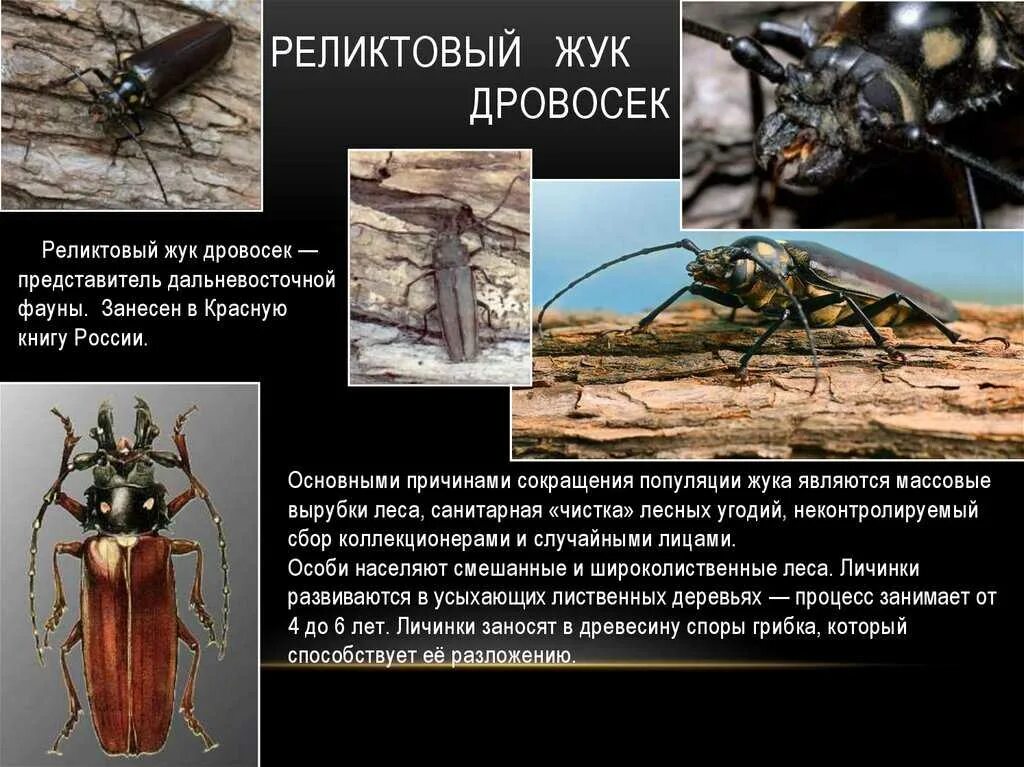 РЕЛИКТОВЫЙ ЖУК ДРОВОСЕК

Реликтовый жук дровосек — представитель дальневосточной фауны. Занесен в Красную книгу России.

Основными причинами сокращения популяции жука являются массовые вырубки леса, санитарная «чистка» лесных угодий, неконтролируемый сбор коллекционерами и случайными лицами.
Особи населяют смешанные и широколиственные леса. Личинки развиваются в усыхающих лиственных деревьях — процесс занимает от 4 до 6 лет. Личинки заносят в древесину споры грибка, который способствует её разложению.